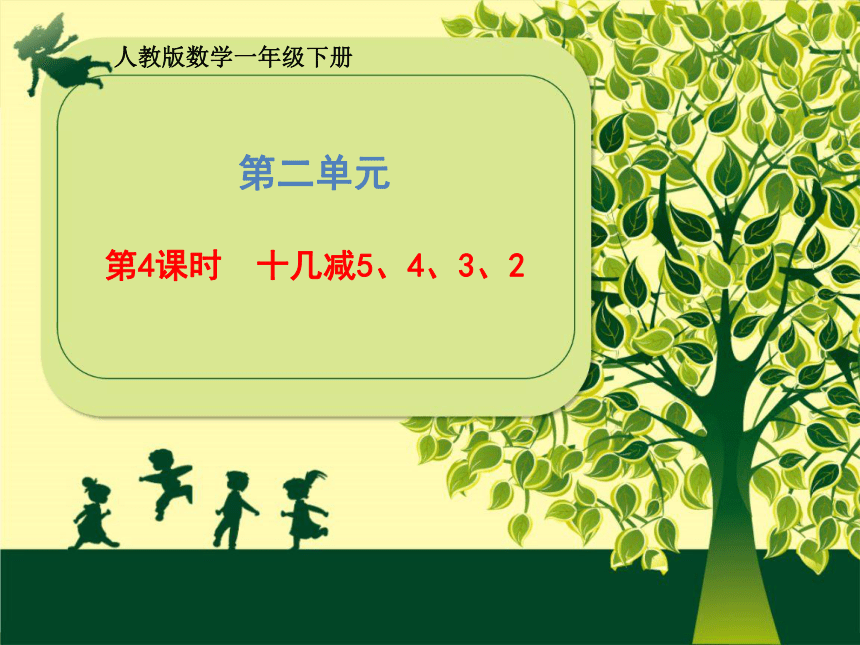 人教版数学一年级下册

第二单元

第4课时　十几减5、4、3、2